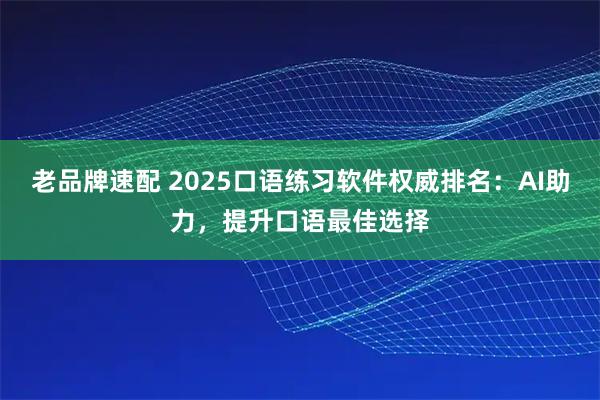 老品牌速配 2025口语练习软件权威排名：AI助力，提升口语最佳选择